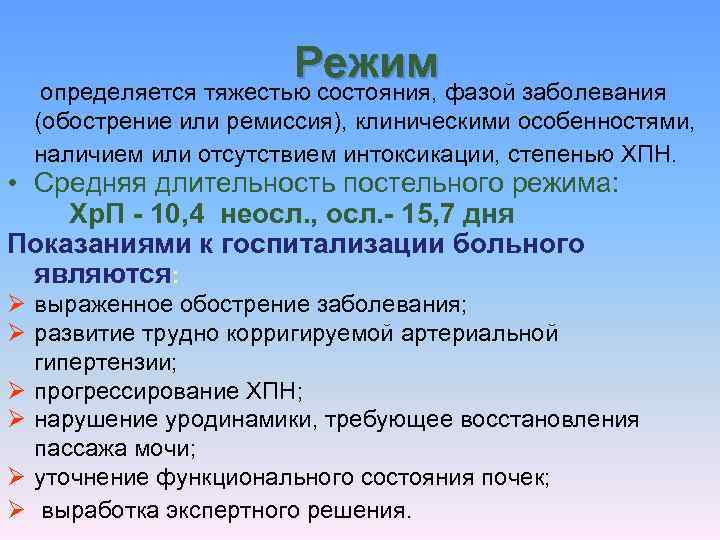 Режим

определяется тяжестью состояния, фазой заболевания (обострение или ремиссия), клиническими особенностями, наличием или отсутствием интоксикации, степенью ХПН.

• Средняя длительность постельного режима:
ХрП - 10,4 неосл., осл.- 15,7 дня

Показаниями к госпитализации больного являются:

➢ выраженное обострение заболевания;
➢ развитие трудно корригируемой артериальной гипертензии;
➢ прогрессирование ХПН;
➢ нарушение уродинамики, требующее восстановления пассажа мочи;
➢ уточнение функционального состояния почек;
➢ выработка экспертного решения.